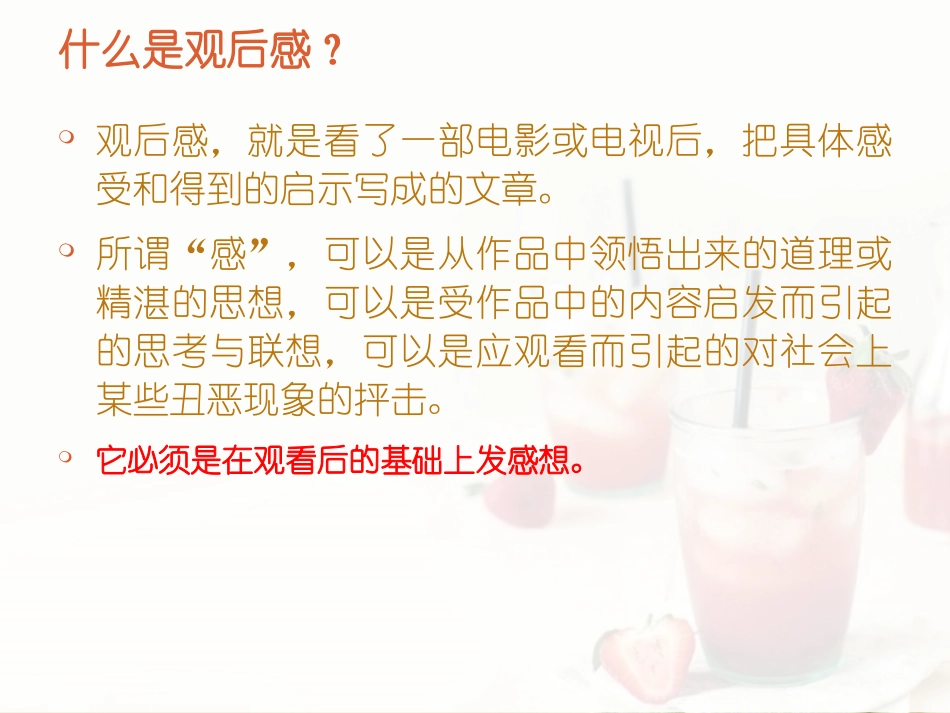 什么是观后感？

观后感，就是看了一部电影或电视后，把具体感受和得到的启示写成的文章。

所谓“感”，可以是从作品中领悟出来的道理或精湛的思想，可以是受作品中的内容启发而引起的思考与联想，可以是应观看而引起的对社会上某些丑恶现象的抨击。

它必须是在观看后的基础上发感想。